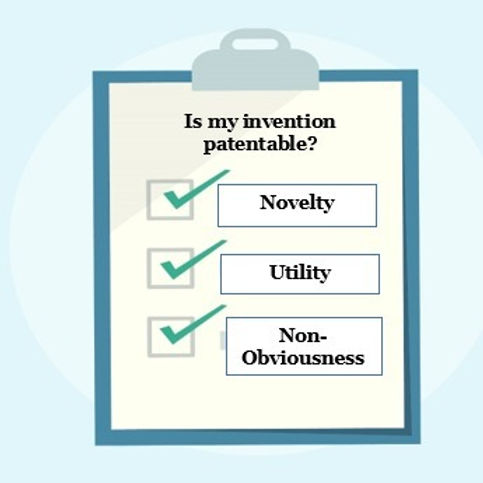 Is my invention patentable?

Novelty

Utility

Non-Obviousness